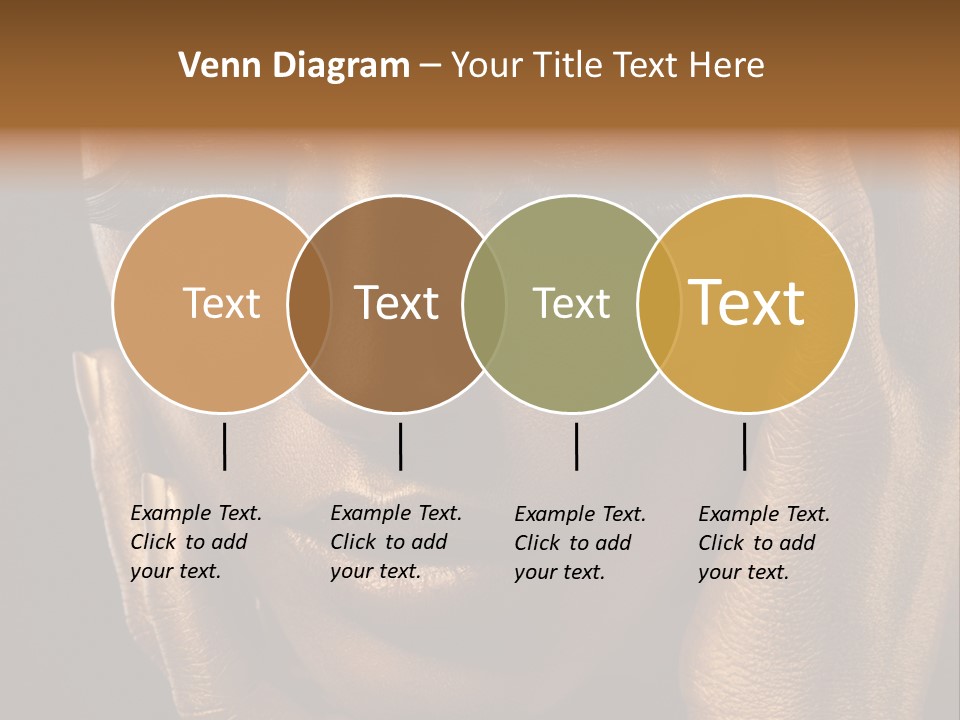 Venn Diagram – Your Title Text Here

Text

Text

Text

Text

Example Text. Click to add your text.

Example Text. Click to add your text.

Example Text. Click to add your text.

Example Text. Click to add your text.